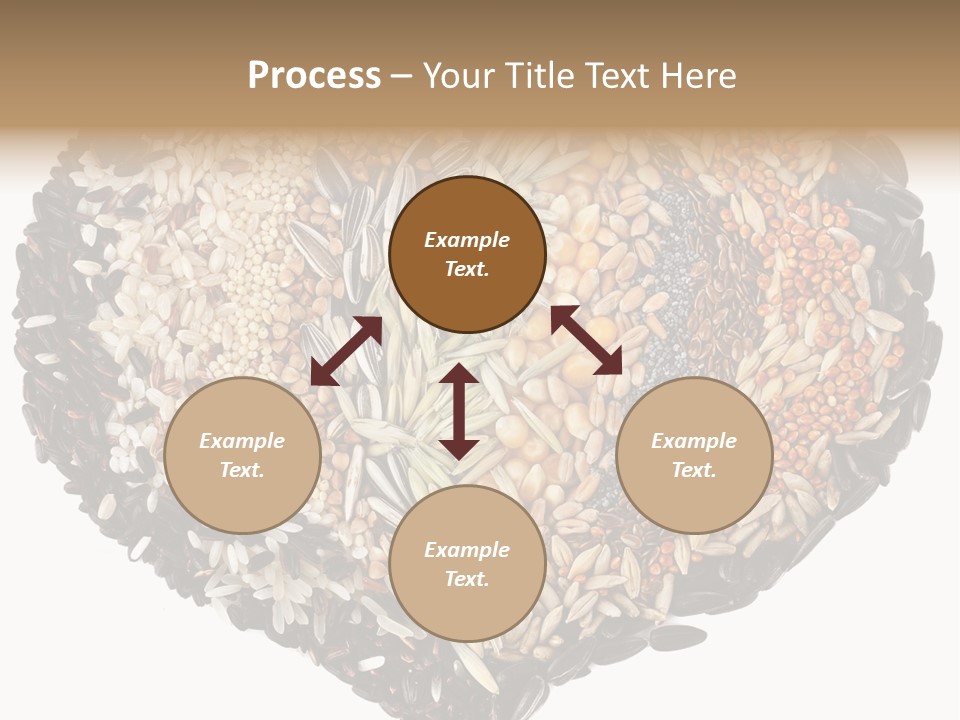 Process – Your Title Text Here

Example Text.

Example Text.

Example Text.

Example Text.